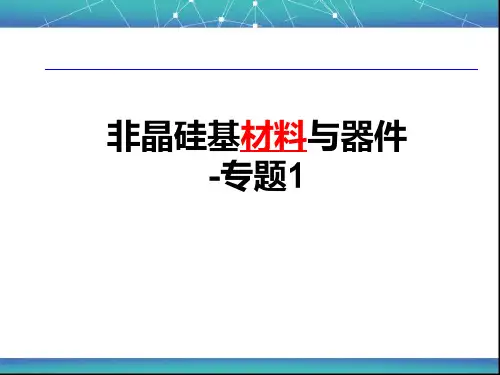 非晶硅基材料与器件
-专题1